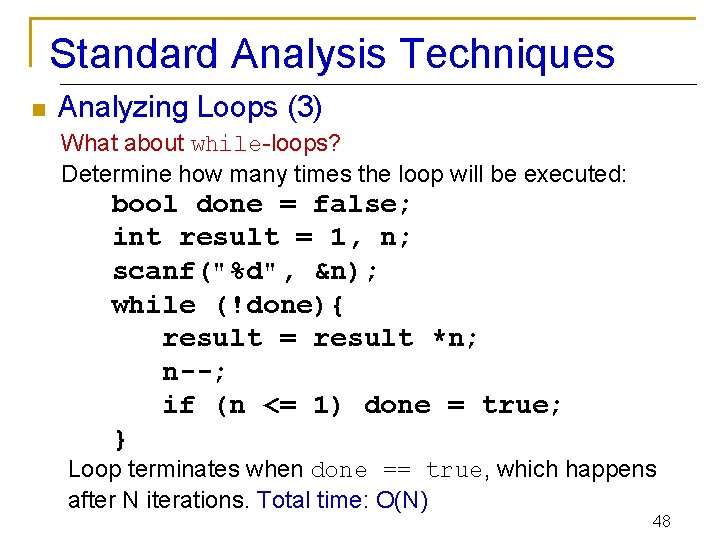 Standard Analysis Techniques

Analyzing Loops (3)

What about while-loops?

Determine how many times the loop will be executed:

bool done = false;
int result = 1, n;
scanf("%d", &n);
while (!done){
result = result *n;
n--;
if (n <= 1) done = true;
}

Loop terminates when done == true, which happens after N iterations. Total time: O(N)

48